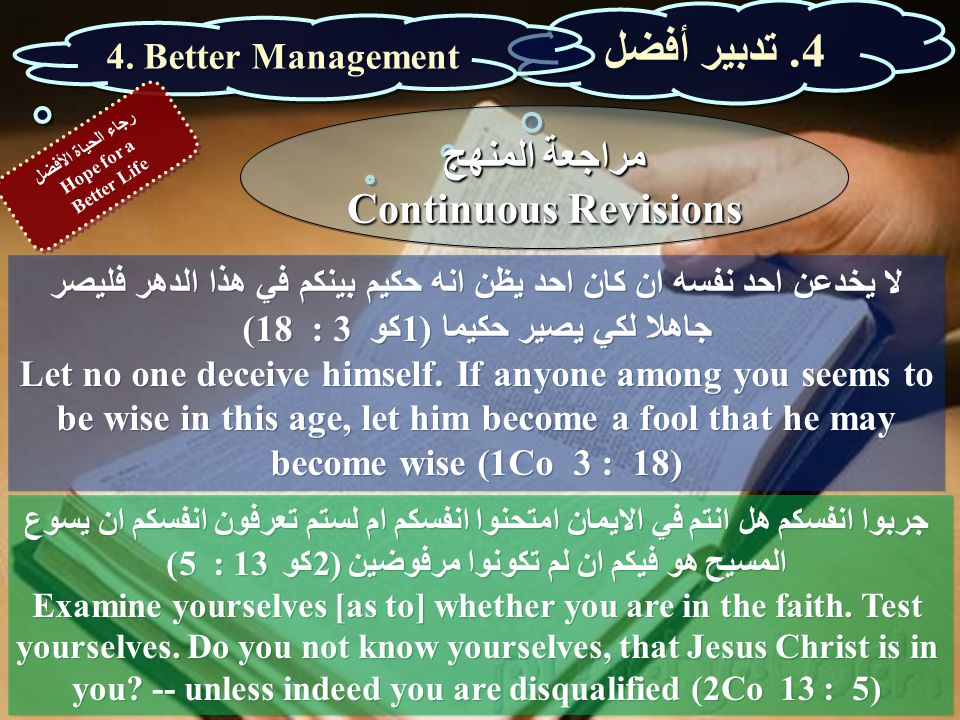 4. Better Management

4. تدبير أفضل

رجاء الحياة الأفضل
Hope for a Better Life

مراجعة المنهج
Continuous Revisions

لا يخدعن احد نفسه ان كان احد يظن انه حكيم بينكم في هذا الدهر فليصر جاهلا لكي يصير حكيما (1كو 3 : 18)
Let no one deceive himself. If anyone among you seems to be wise in this age, let him become a fool that he may become wise (1Co 3 : 18)

جربوا انفسكم هل انتم في الايمان امتحنوا انفسكم ام لستم تعرفون انفسكم ان يسوع المسيح هو فيكم ان لم تكونوا مرفوضين (2كو 13 : 5)
Examine yourselves [as to] whether you are in the faith. Test yourselves. Do you not know yourselves, that Jesus Christ is in you? -- unless indeed you are disqualified (2Co 13 : 5)